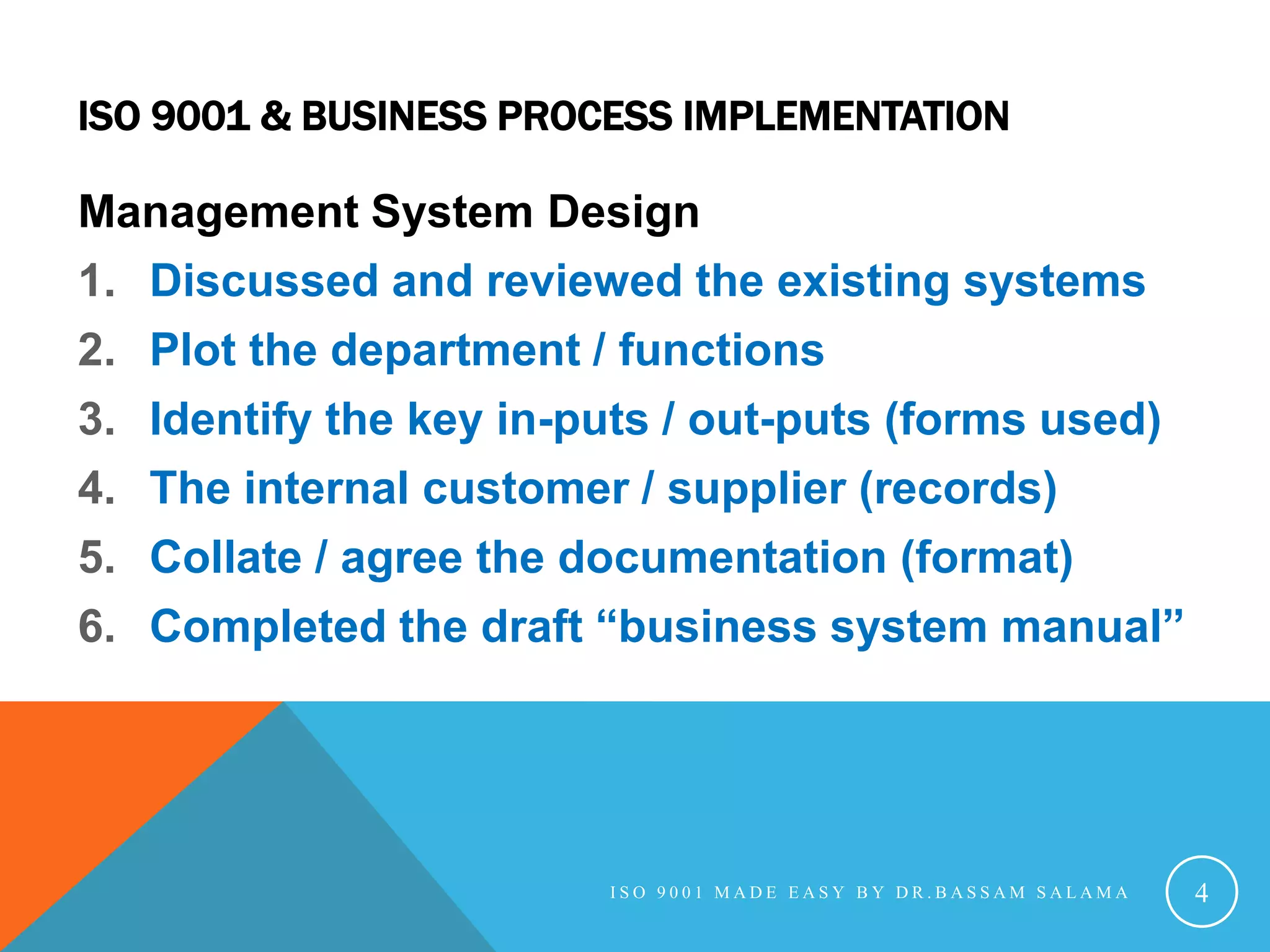 ISO 9001 & BUSINESS PROCESS IMPLEMENTATION

Management System Design

1. Discussed and reviewed the existing systems
2. Plot the department / functions
3. Identify the key in-puts / out-puts (forms used)
4. The internal customer / supplier (records)
5. Collate / agree the documentation (format)
6. Completed the draft “business system manual”

ISO 9001 MADE EASY BY DR.BASSAM SALAMA

4